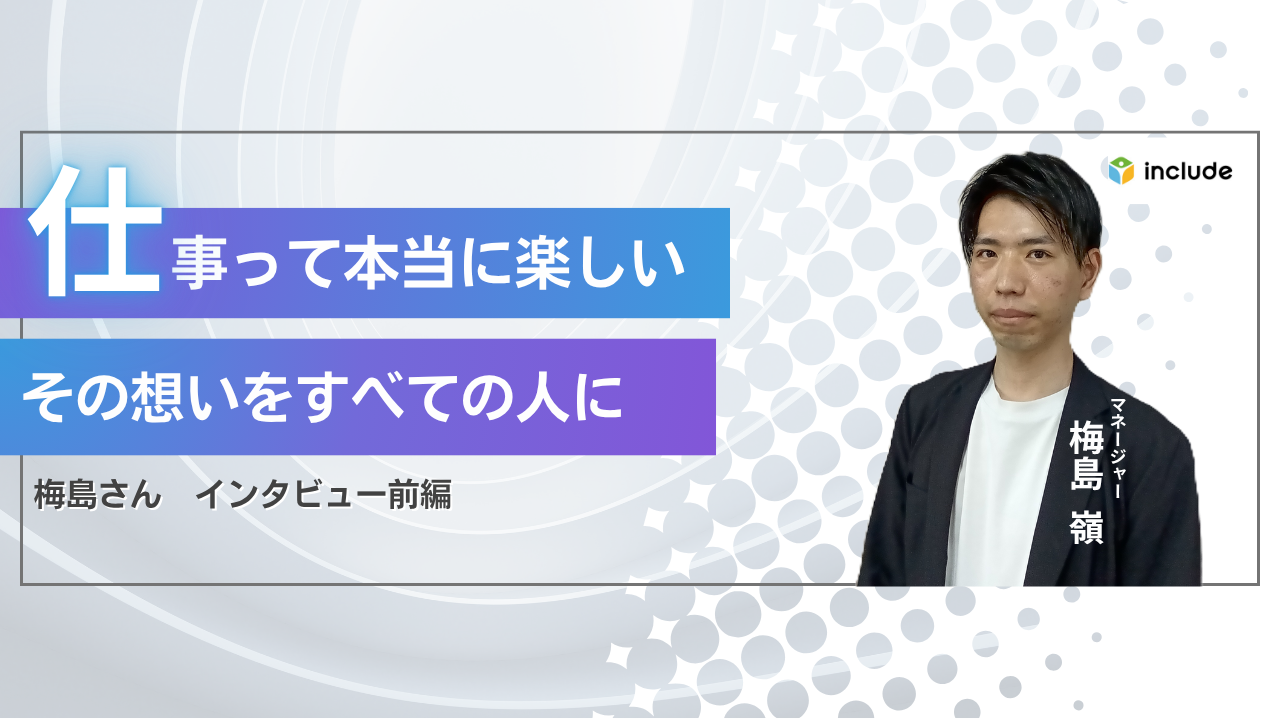 仕事って本当に楽しい

その想いをすべての人に

梅島さん　インタビュー前編

include

マネージャー
梅島　嶺